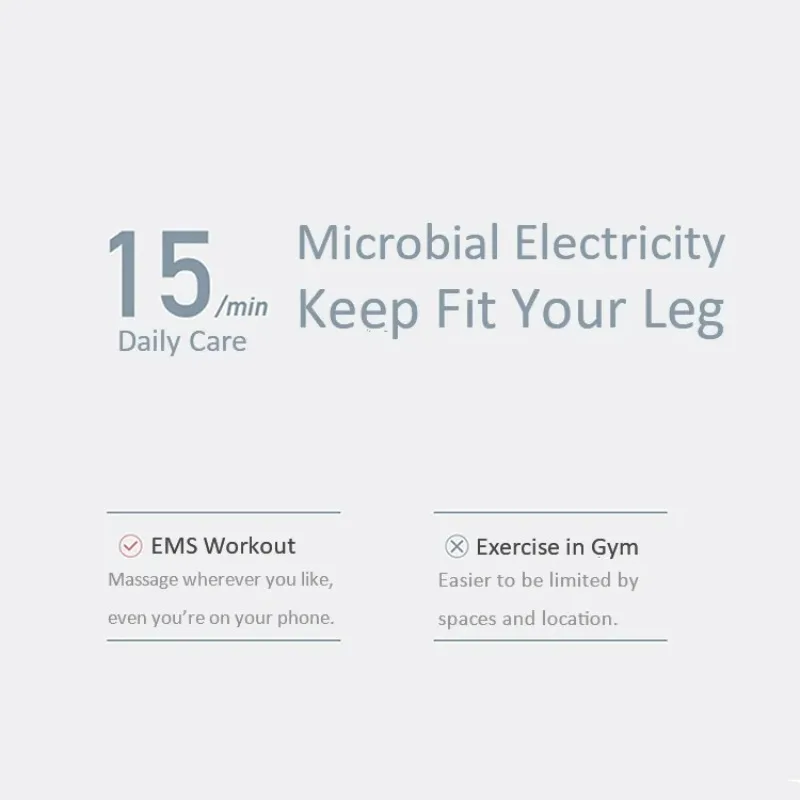 15/min
Daily Care

Microbial Electricity
Keep Fit Your Leg

EMS Workout
Massage wherever you like, even you're on your phone.

Exercise in Gym
Easier to be limited by spaces and location.